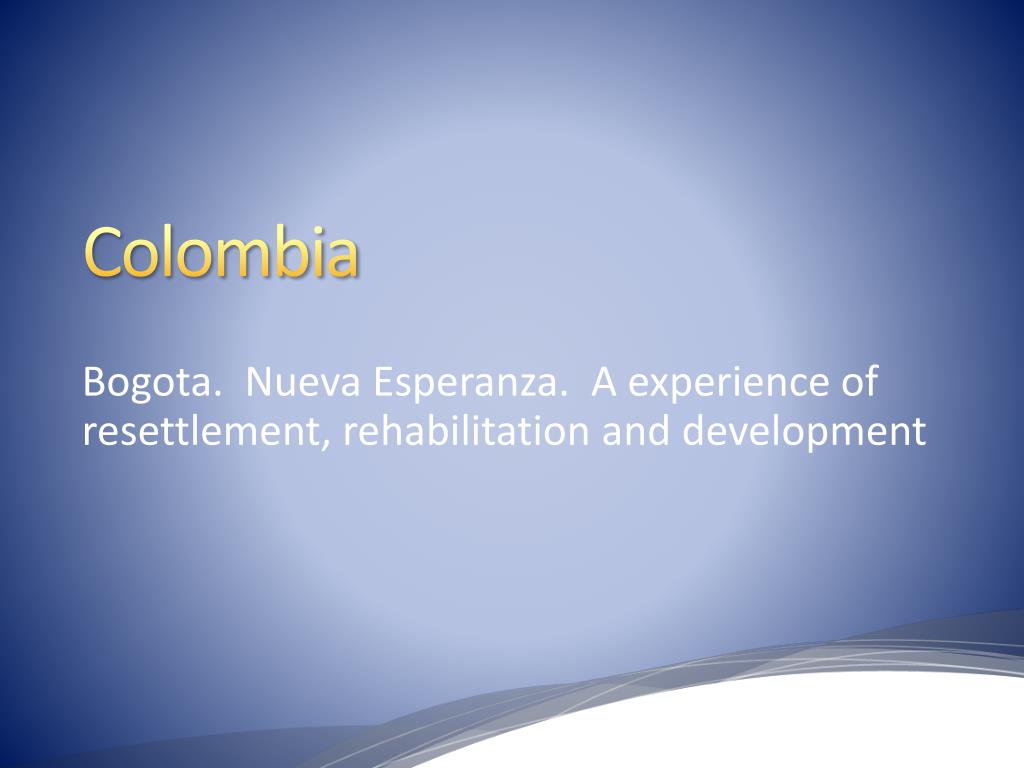 Colombia

Bogota. Nueva Esperanza. A experience of resettlement, rehabilitation and development